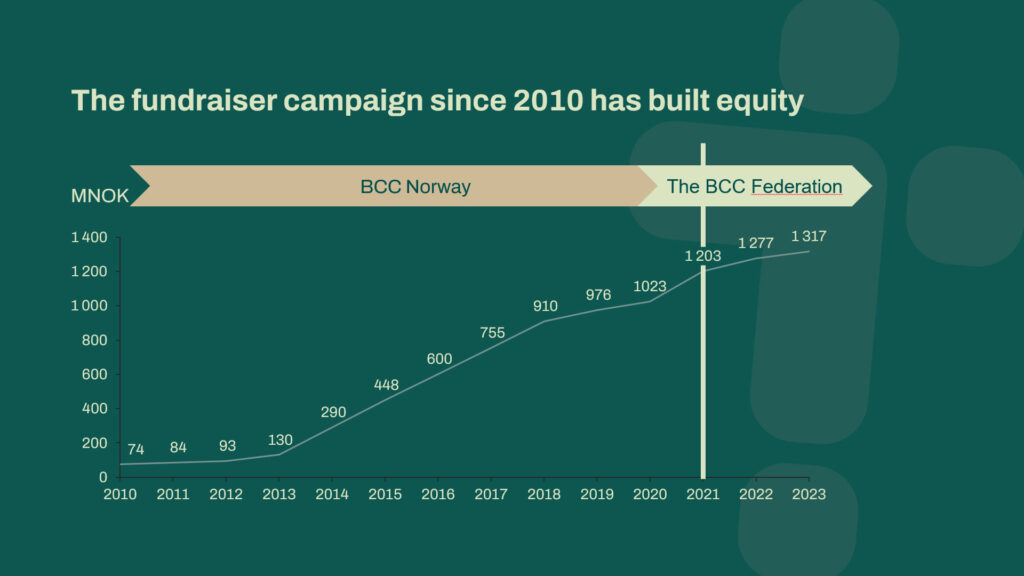 The fundraiser campaign since 2010 has built equity

MNOK

BCC Norway

The BCC Federation

1 400
1 200
1 000
800
600
400
200
0

74
84
93
130
290
448
600
755
910
976
1023
1 203
1 277
1 317

2010
2011
2012
2013
2014
2015
2016
2017
2018
2019
2020
2021
2022
2023